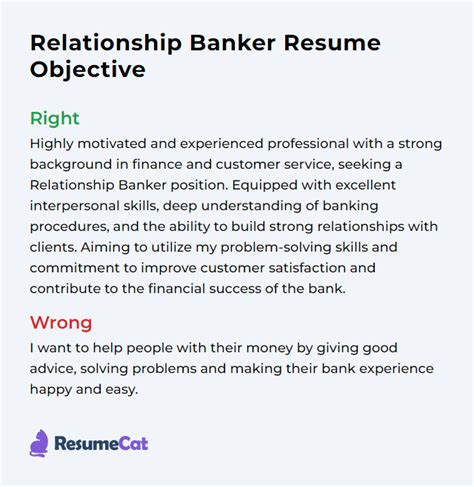 Relationship Banker Resume Objective

Right

Highly motivated and experienced professional with a strong background in finance and customer service, seeking a Relationship Banker position. Equipped with excellent interpersonal skills, deep understanding of banking procedures, and the ability to build strong relationships with clients. Aiming to utilize my problem-solving skills and commitment to improve customer satisfaction and contribute to the financial success of the bank.

Wrong

I want to help people with their money by giving good advice, solving problems and making their bank experience happy and easy.

ResumeCat